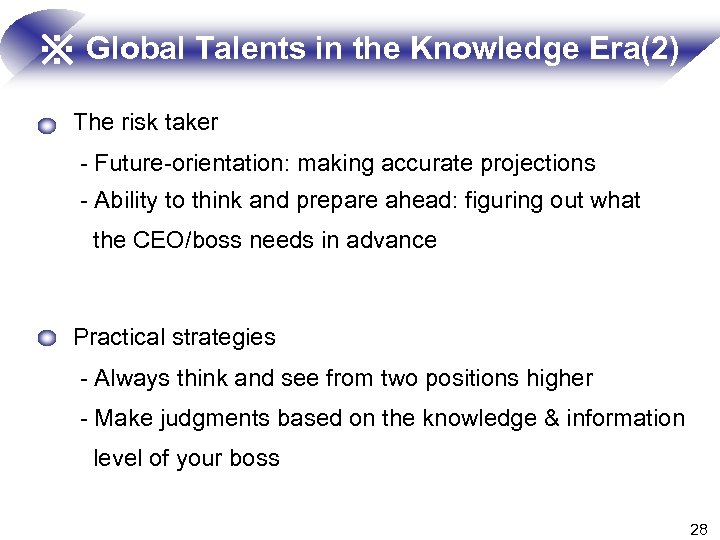 ※ Global Talents in the Knowledge Era(2)

The risk taker

- Future-orientation: making accurate projections
- Ability to think and prepare ahead: figuring out what the CEO/boss needs in advance

Practical strategies

- Always think and see from two positions higher
- Make judgments based on the knowledge & information level of your boss

28